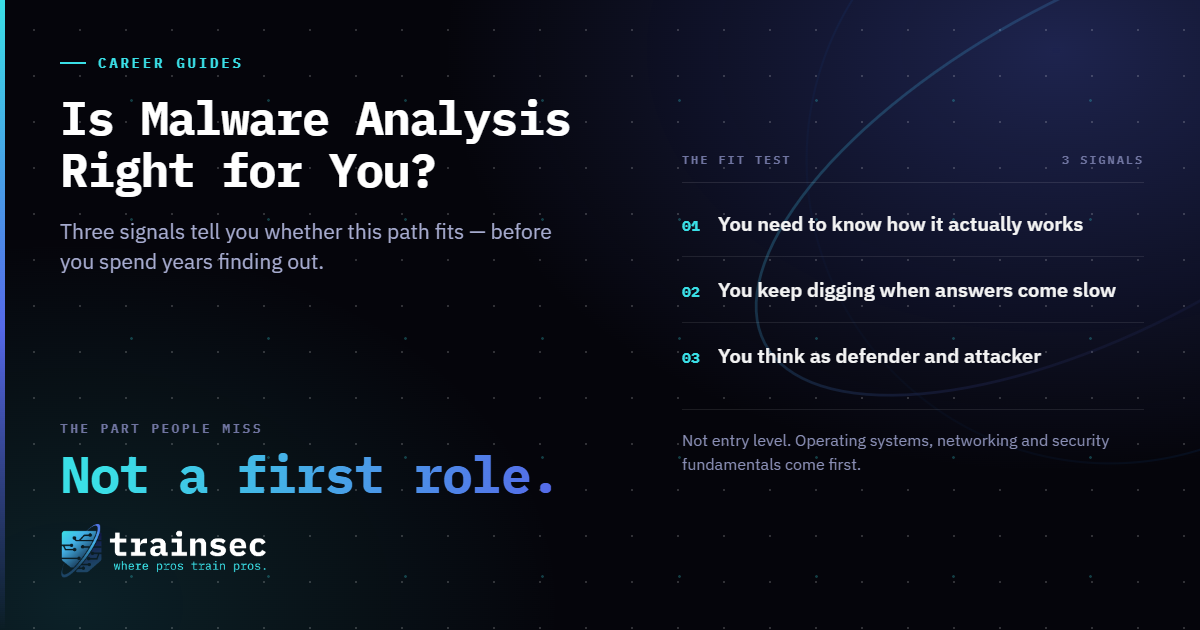 CAREER GUIDES

Is Malware Analysis Right for You?

Three signals tell you whether this path fits — before you spend years finding out.

THE PART PEOPLE MISS

Not a first role.

trainsec
where pros train pros.

THE FIT TEST

3 SIGNALS

01 You need to know how it actually works

02 You keep digging when answers come slow

03 You think as defender and attacker

Not entry level. Operating systems, networking and security fundamentals come first.